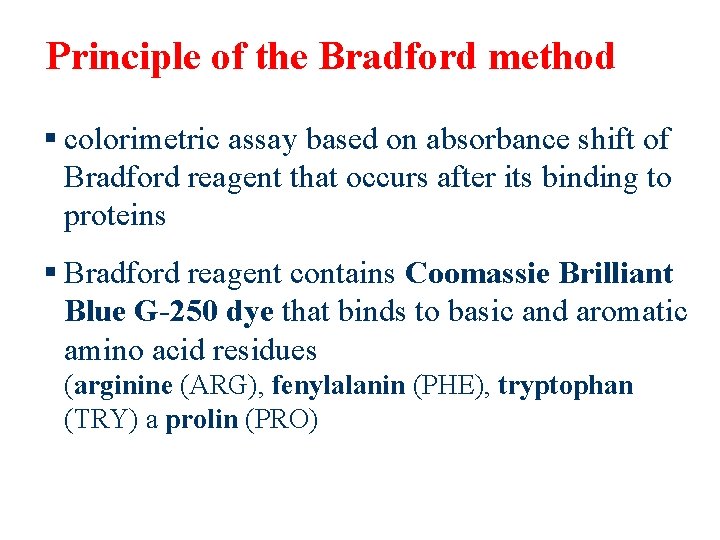 Principle of the Bradford method

▪ colorimetric assay based on absorbance shift of Bradford reagent that occurs after its binding to proteins

▪ Bradford reagent contains Coomassie Brilliant Blue G-250 dye that binds to basic and aromatic amino acid residues
(arginine (ARG), fenylalanin (PHE), tryptophan (TRY) a prolin (PRO)